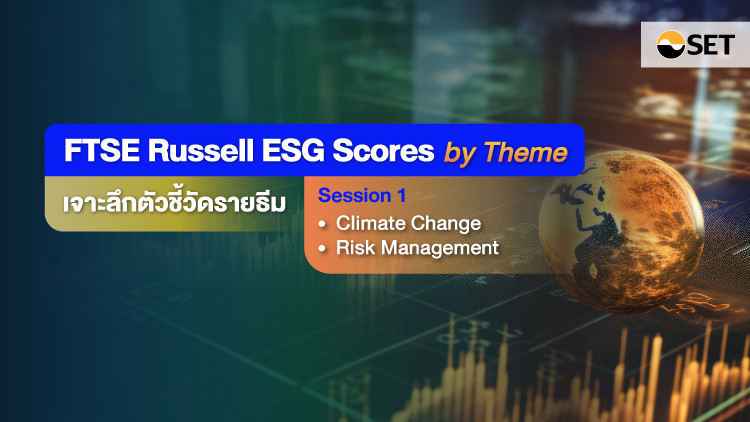 SET

FTSE Russell ESG Scores by Theme

เจาะลึกตัวชี้วัดรายธีม

Session 1
• Climate Change
• Risk Management